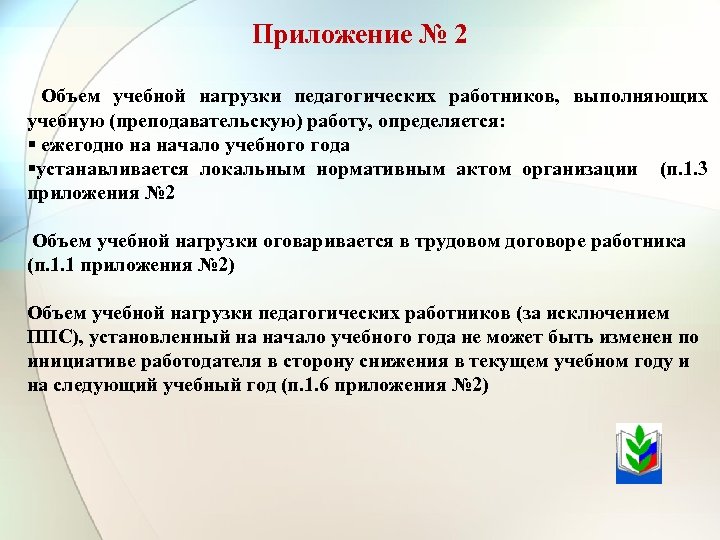 Приложение № 2

Объем учебной нагрузки педагогических работников, выполняющих учебную (преподавательскую) работу, определяется:
▪ ежегодно на начало учебного года
▪устанавливается локальным нормативным актом организации (п.1.3 приложения №2

Объем учебной нагрузки оговаривается в трудовом договоре работника (п.1.1 приложения №2)

Объем учебной нагрузки педагогических работников (за исключением ППС), установленный на начало учебного года не может быть изменен по инициативе работодателя в сторону снижения в текущем учебном году и на следующий учебный год (п.1.6 приложения №2)